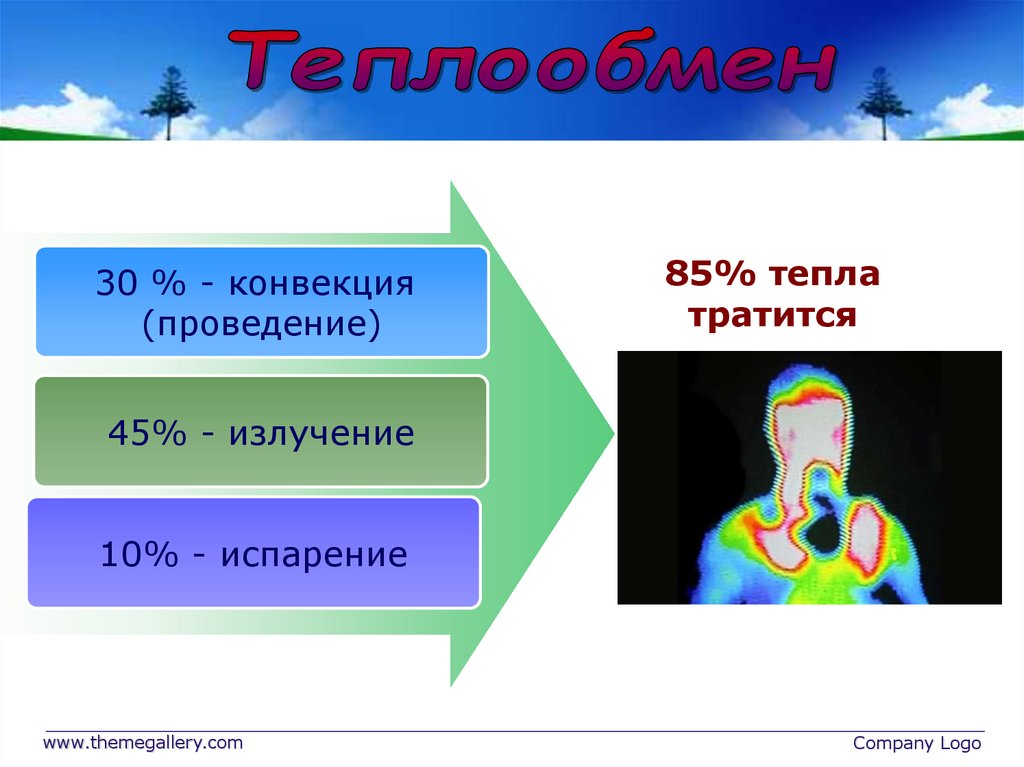 Теплообмен

30 % - конвекция (проведение)

45% - излучение

10% - испарение

85% тепла тратится

www.themegallery.com

Company Logo